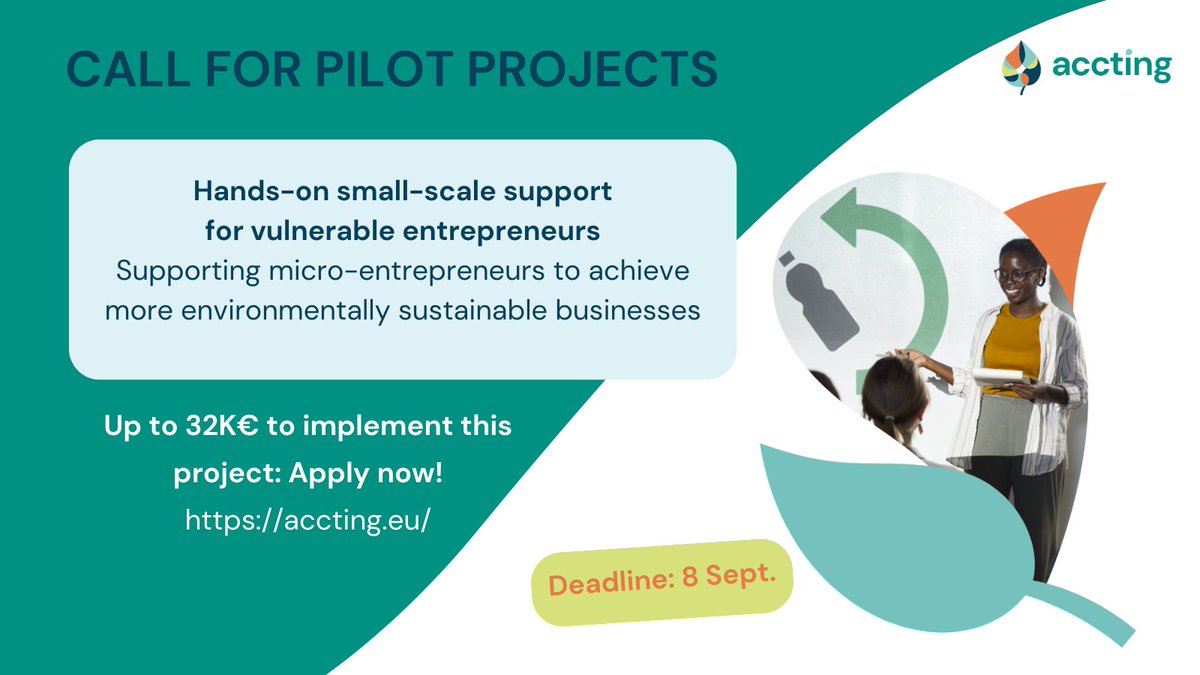 CALL FOR PILOT PROJECTS

accting

Hands-on small-scale support for vulnerable entrepreneurs
Supporting micro-entrepreneurs to achieve more environmentally sustainable businesses

Up to 32K€ to implement this project: Apply now!
https://accting.eu/

Deadline: 8 Sept.